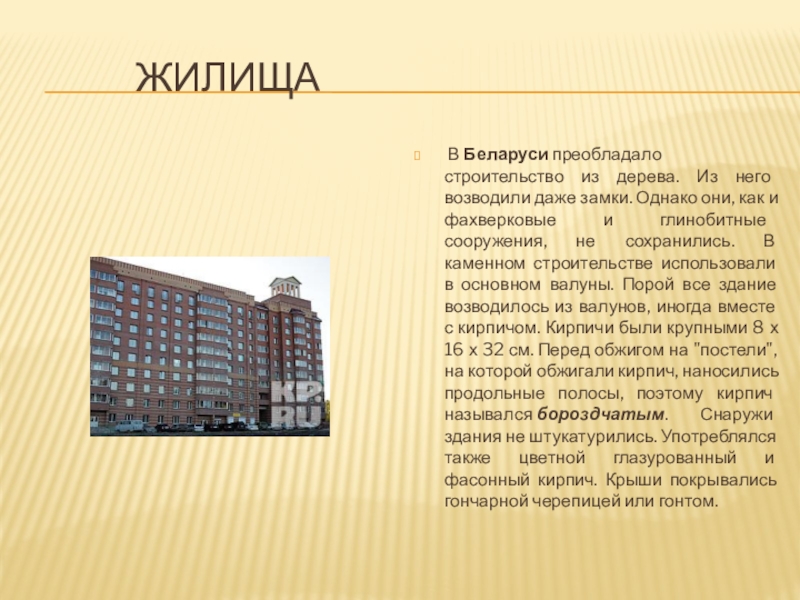 ЖИЛИЩА

В Беларуси преобладало строительство из дерева. Из него возводили даже замки. Однако они, как и фахверковые и глинобитные сооружения, не сохранились. В каменном строительстве использовали в основном валуны. Порой все здание возводилось из валунов, иногда вместе с кирпичом. Кирпичи были крупными 8 х 16 х 32 см. Перед обжигом на "постели", на которой обжигали кирпич, наносились продольные полосы, поэтому кирпич назывался бороздчатым. Снаружи здания не штукатурились. Употреблялся также цветной глазурованный и фасонный кирпич. Крыши покрывались гончарной черепицей или гонтом.

KP.RU